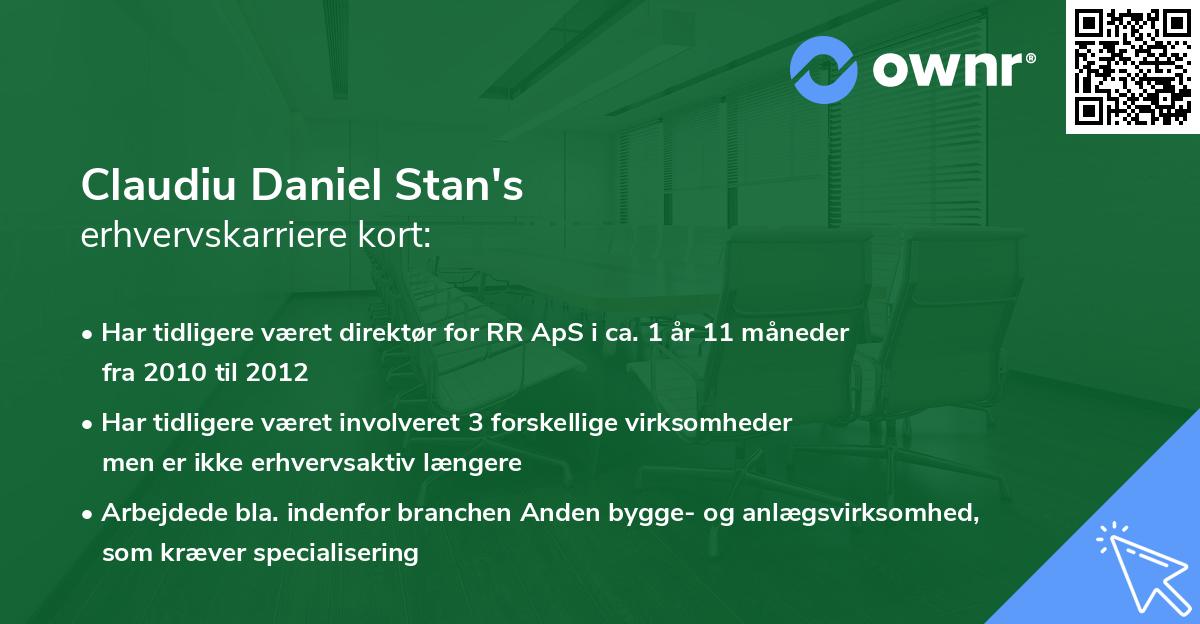 ownr®

Claudiu Daniel Stan's
erhvervskarriere kort:

• Har tidligere været direktør for RR ApS i ca. 1 år 11 måneder fra 2010 til 2012

• Har tidligere været involveret 3 forskellige virksomheder men er ikke erhvervsaktiv længere

• Arbejdede bla. indenfor branchen Anden bygge- og anlægsvirksomhed, som kræver specialisering